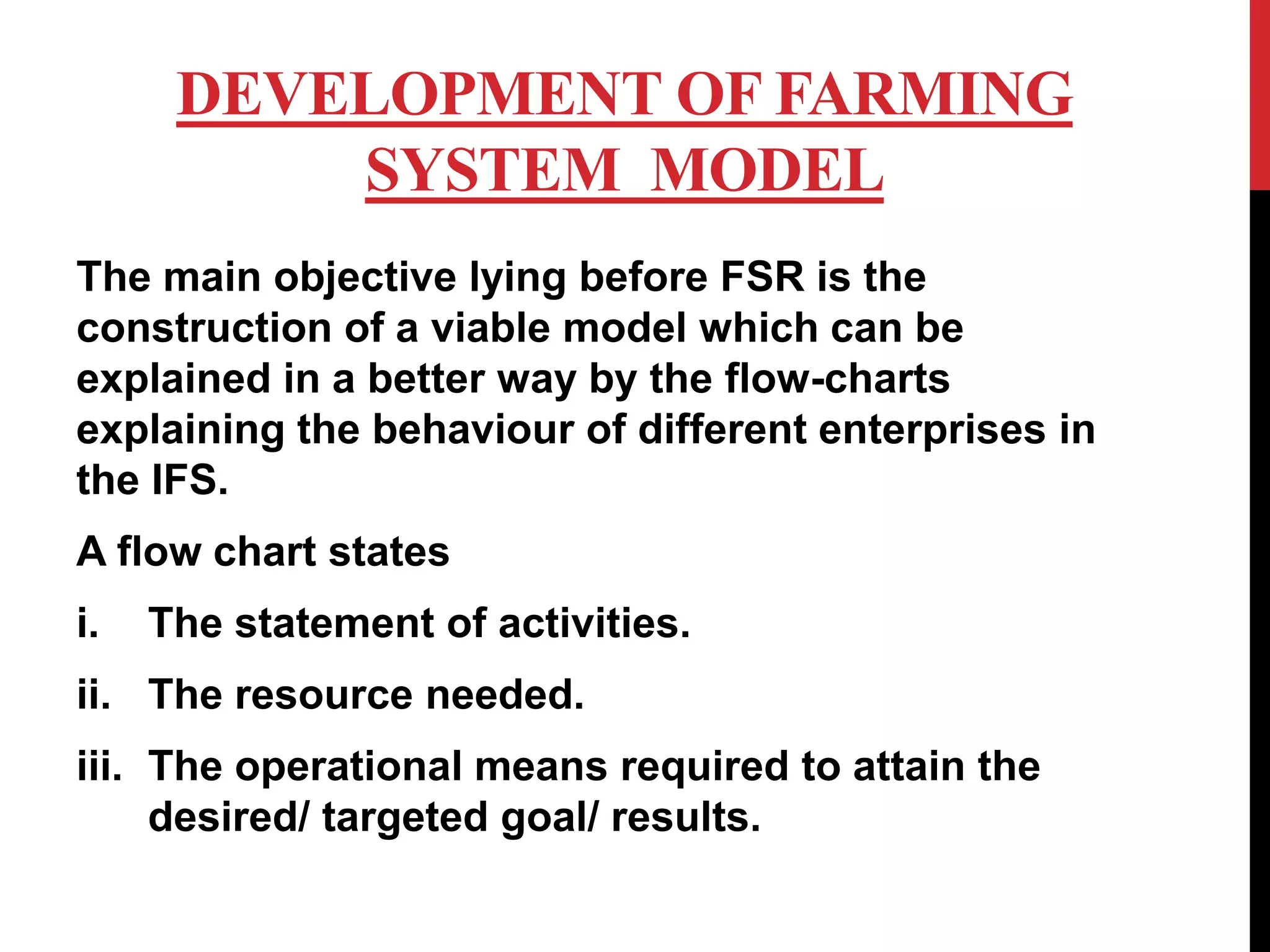 DEVELOPMENT OF FARMING SYSTEM MODEL

The main objective lying before FSR is the construction of a viable model which can be explained in a better way by the flow-charts explaining the behaviour of different enterprises in the IFS.

A flow chart states

i. The statement of activities.

ii. The resource needed.

iii. The operational means required to attain the desired/ targeted goal/ results.